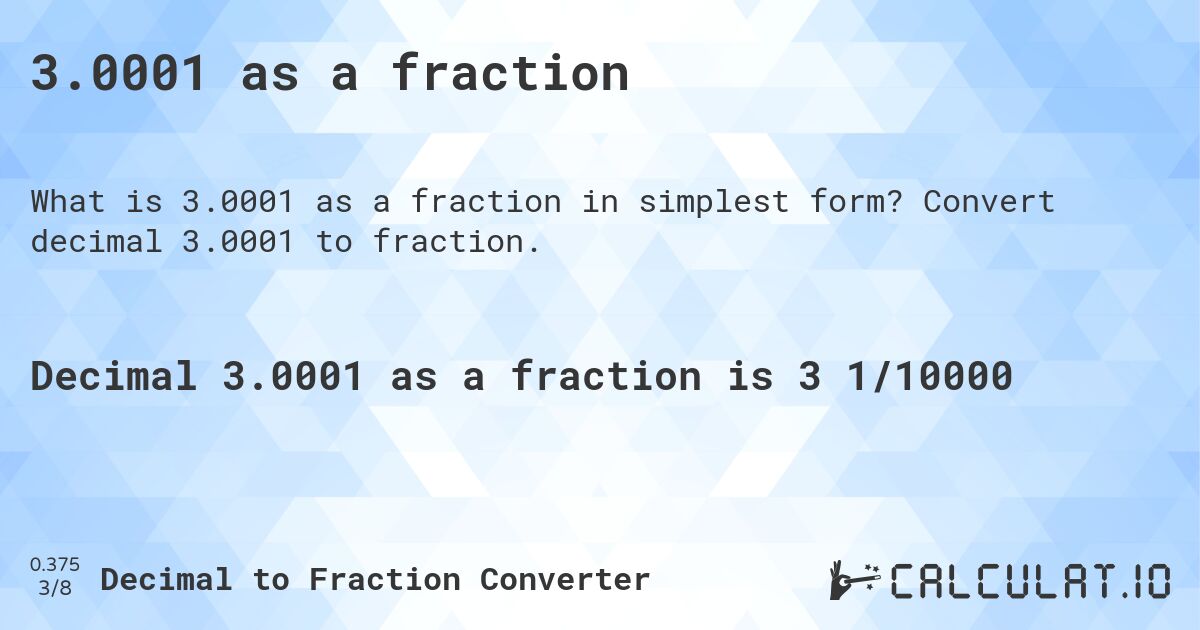 3.0001 as a fraction

What is 3.0001 as a fraction in simplest form? Convert decimal 3.0001 to fraction.

Decimal 3.0001 as a fraction is 3 1/10000

0.375
3/8
Decimal to Fraction Converter

CALCULAT.IO